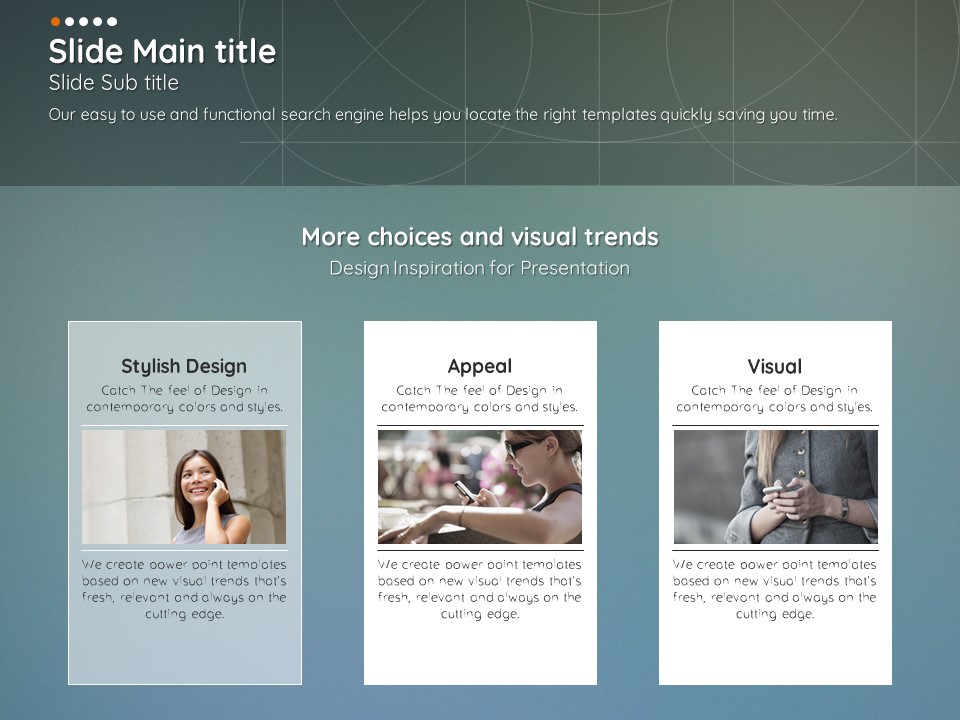 Slide Main title
Slide Sub title
Our easy to use and functional search engine helps you locate the right templates quickly saving you time.

More choices and visual trends
Design Inspiration for Presentation

Stylish Design
Catch The feel of Design in contemporary colors and styles.
We create power point templates based on new visual trends that's fresh, relevant and always on the cutting edge.

Appeal
Catch The feel of Design in contemporary colors and styles.
We create power point templates based on new visual trends that's fresh, relevant and always on the cutting edge.

Visual
Catch The feel of Design in contemporary colors and styles.
We create power point templates based on new visual trends that's fresh, relevant and always on the cutting edge.